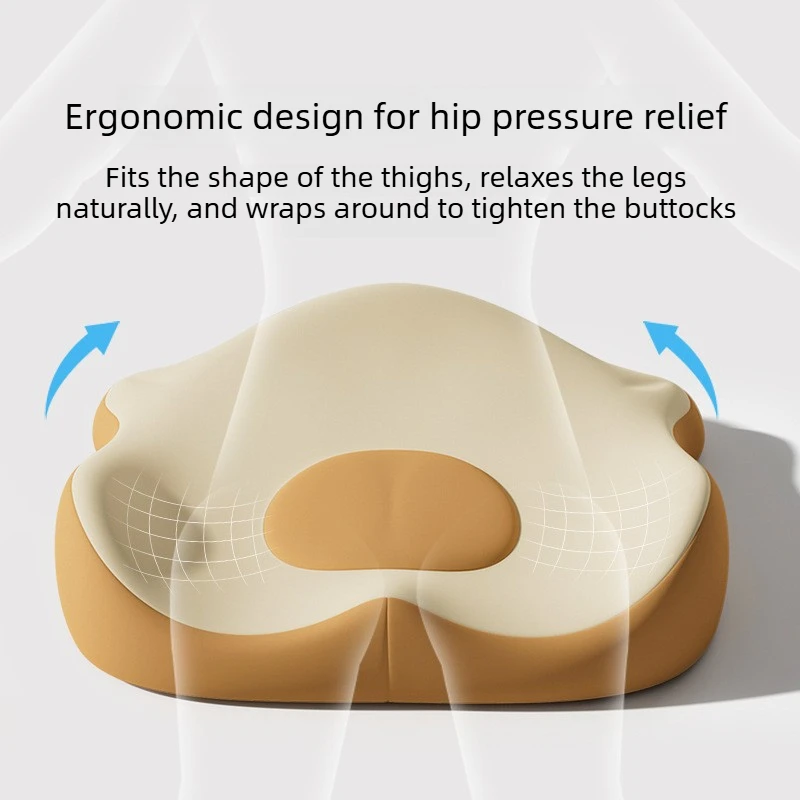 Ergonomic design for hip pressure relief

Fits the shape of the thighs, relaxes the legs naturally, and wraps around to tighten the buttocks